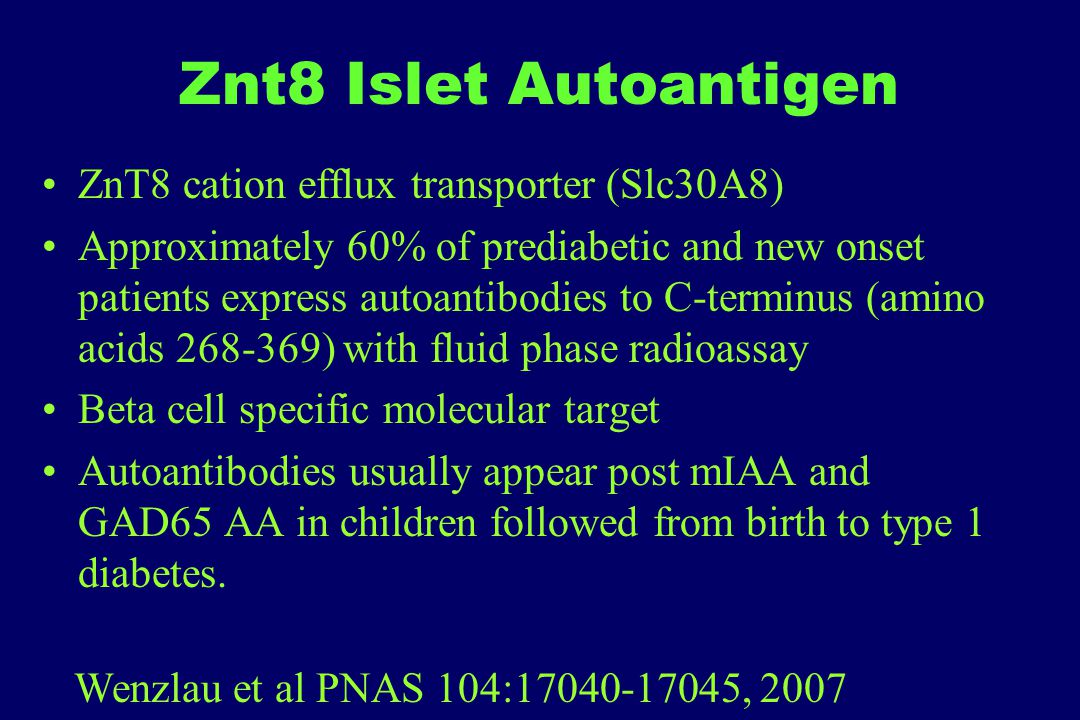 Znt8 Islet Autoantigen

• ZnT8 cation efflux transporter (Slc30A8)

• Approximately 60% of prediabetic and new onset patients express autoantibodies to C-terminus (amino acids 268-369) with fluid phase radioassay

• Beta cell specific molecular target

• Autoantibodies usually appear post mIAA and GAD65 AA in children followed from birth to type 1 diabetes.

Wenzlau et al PNAS 104:17040-17045, 2007